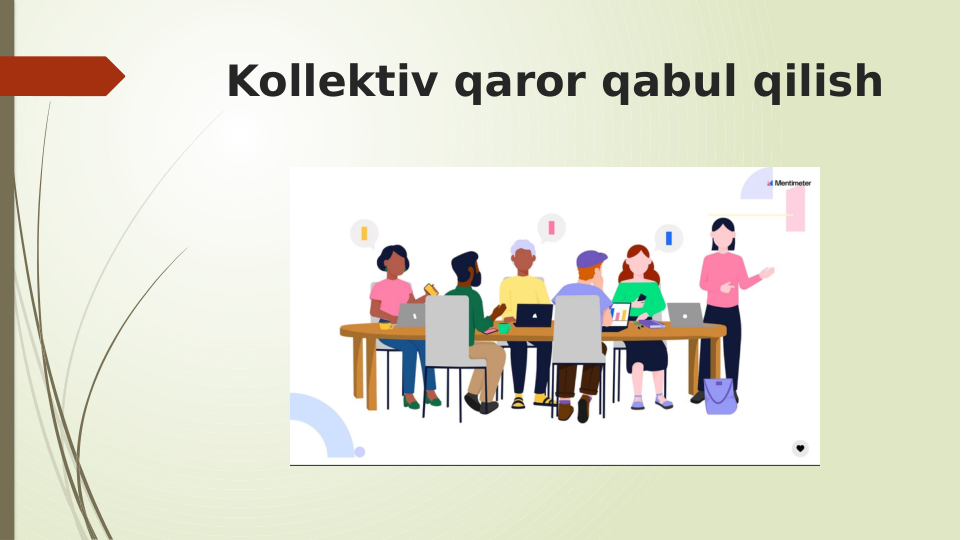 Kollektiv qaror qabul qilish

Mentimeter